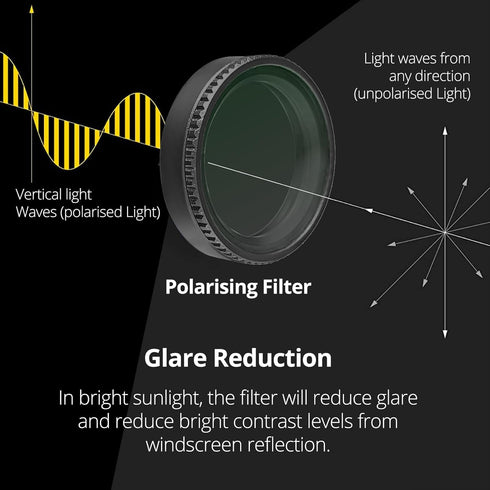 Light waves from any direction (unpolarised Light)

Vertical light Waves (polarised Light)

Polarising Filter

Glare Reduction

In bright sunlight, the filter will reduce glare and reduce bright contrast levels from windscreen reflection.